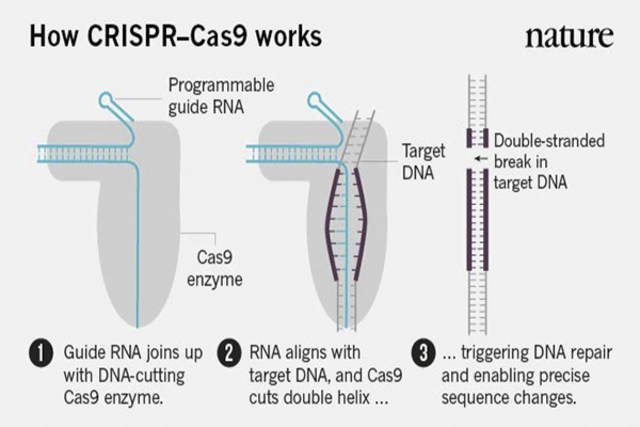 How CRISPR–Cas9 works

nature

Programmable guide RNA

Cas9 enzyme

Target DNA

Double-stranded break in target DNA

1 Guide RNA joins up with DNA-cutting Cas9 enzyme.

2 RNA aligns with target DNA, and Cas9 cuts double helix ...

3 ... triggering DNA repair and enabling precise sequence changes.